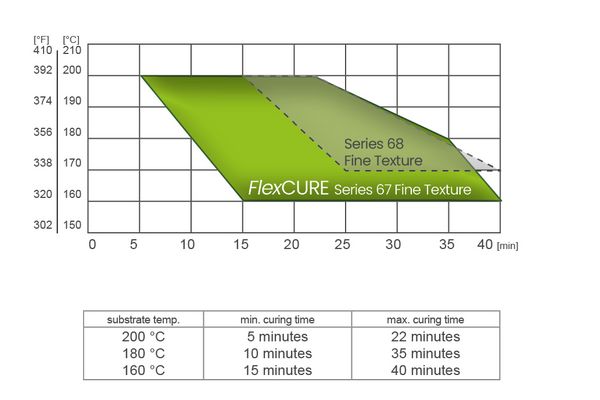 [°F] [°C]
410 210
392 200
374 190
356 180
338 170
320 160
302 150

0 5 10 15 20 25 30 35 40 [min]

Series 68
Fine Texture

FlexCURE Series 67 Fine Texture

| substrate temp. | min. curing time | max. curing time |
|---|---|---|
| 200 °C | 5 minutes | 22 minutes |
| 180 °C | 10 minutes | 35 minutes |
| 160 °C | 15 minutes | 40 minutes |